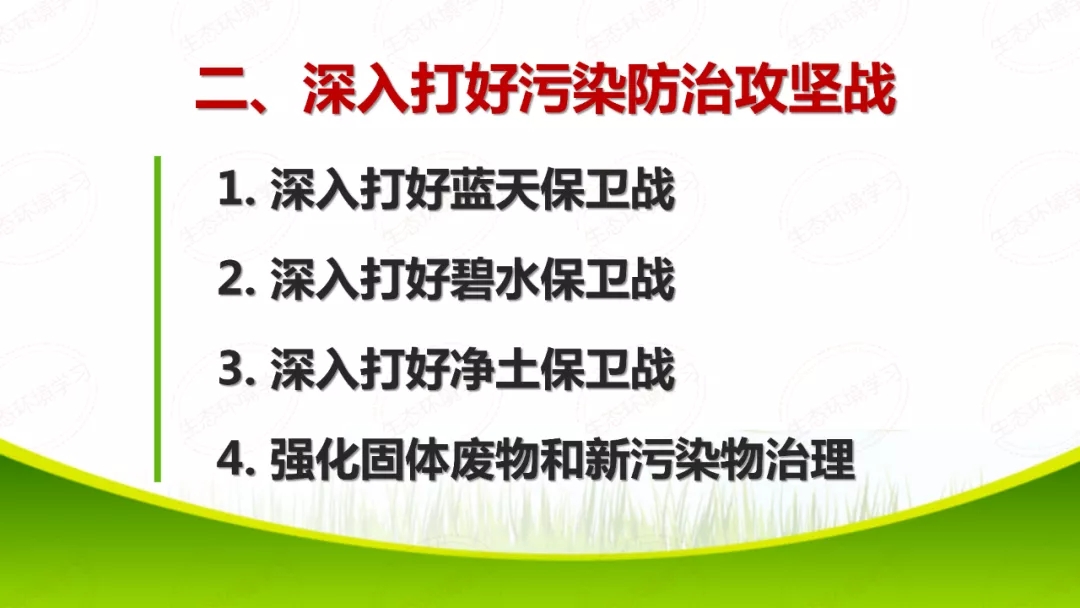 二、深入打好污染防治攻坚战

1. 深入打好蓝天保卫战

2. 深入打好碧水保卫战

3. 深入打好净土保卫战

4. 强化固体废物和新污染物治理

生态环境学习